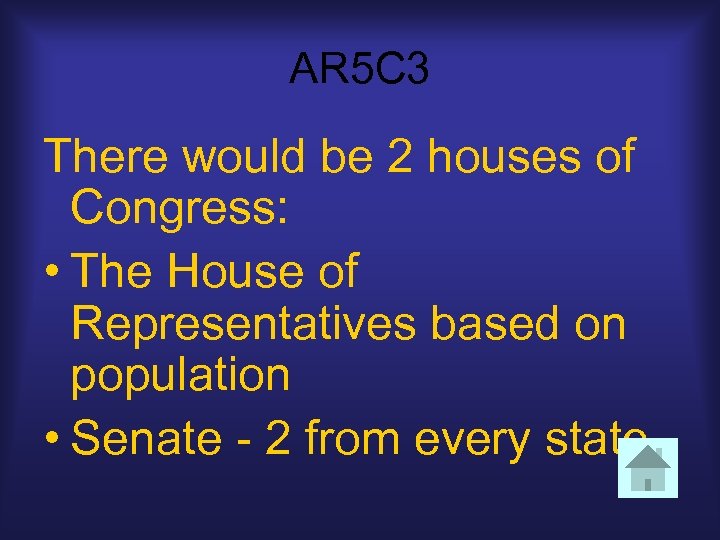 AR5C3

There would be 2 houses of Congress:

• The House of Representatives based on population
• Senate - 2 from every state